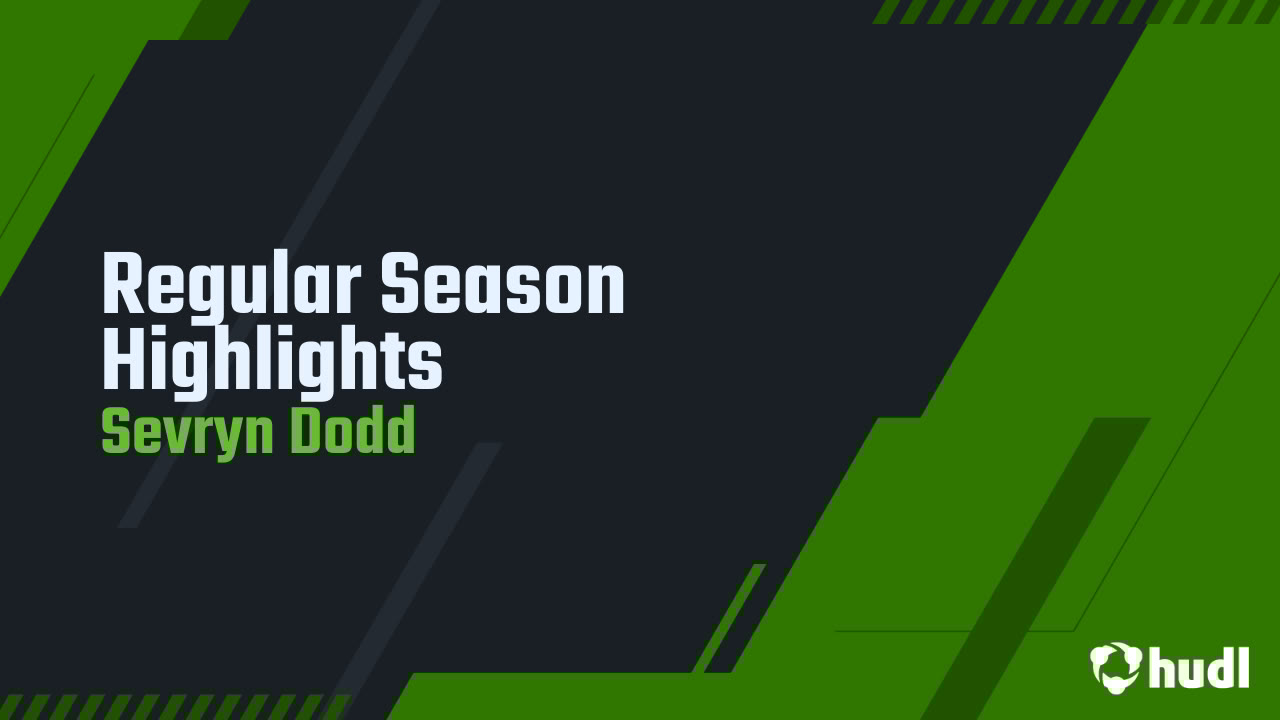 Regular Season Highlights
Sevryn Dodd

hudl